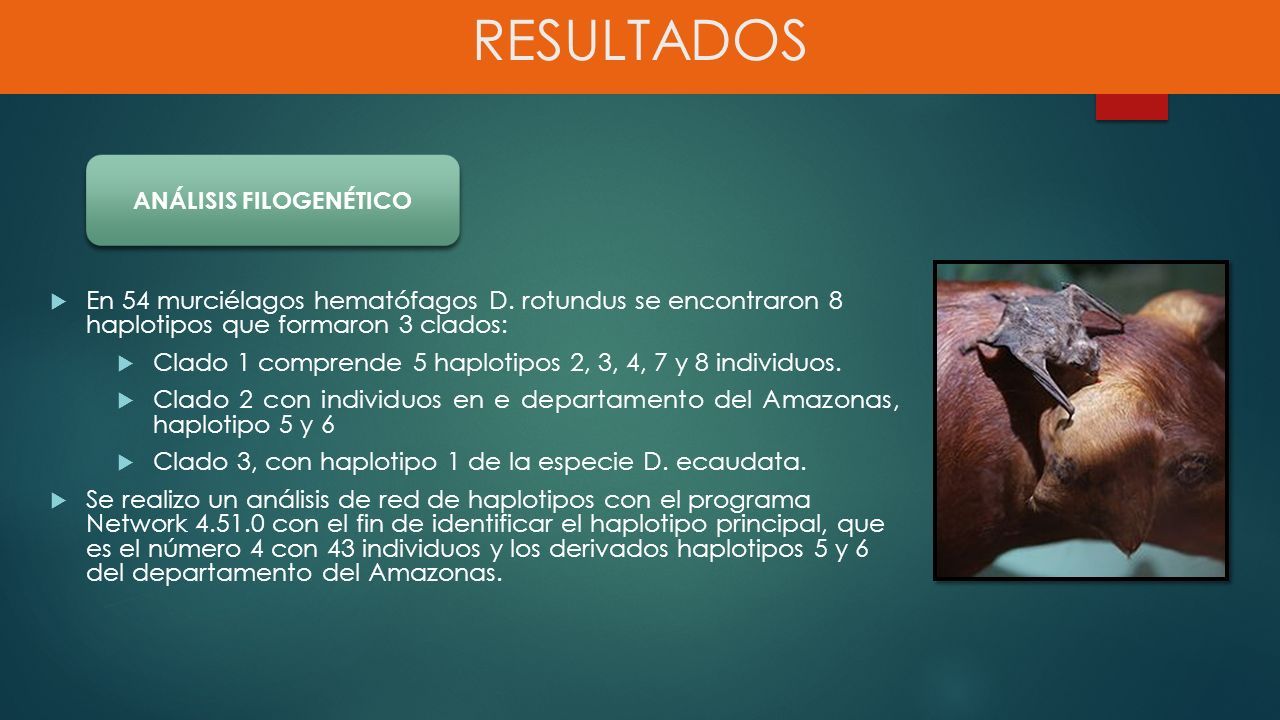 RESULTADOS

ANÁLISIS FILOGENÉTICO

En 54 murciélagos hematófagos D. rotundus se encontraron 8 haplotipos que formaron 3 clados:

Clado 1 comprende 5 haplotipos 2, 3, 4, 7 y 8 individuos.

Clado 2 con individuos en e departamento del Amazonas, haplotipo 5 y 6

Clado 3, con haplotipo 1 de la especie D. ecaudata.

Se realizo un análisis de red de haplotipos con el programa Network 4.51.0 con el fin de identificar el haplotipo principal, que es el número 4 con 43 individuos y los derivados haplotipos 5 y 6 del departamento del Amazonas.